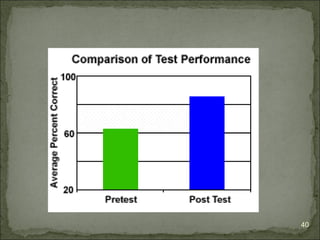 Comparison of Test Performance

Average Percent Correct

100

60

20

Pretest

Post Test

40